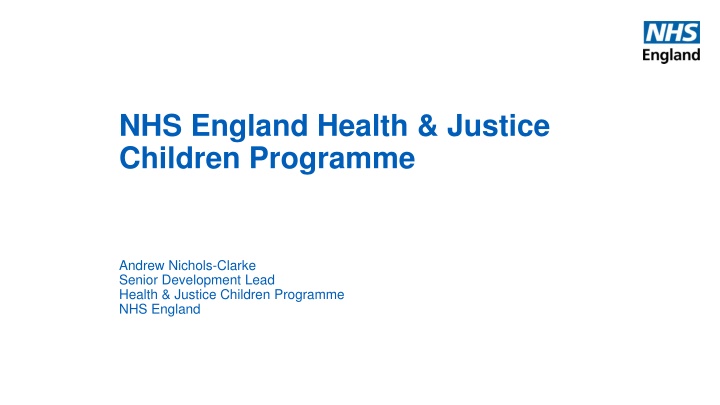 NHS
England

NHS England Health & Justice Children Programme

Andrew Nichols-Clarke
Senior Development Lead
Health & Justice Children Programme
NHS England